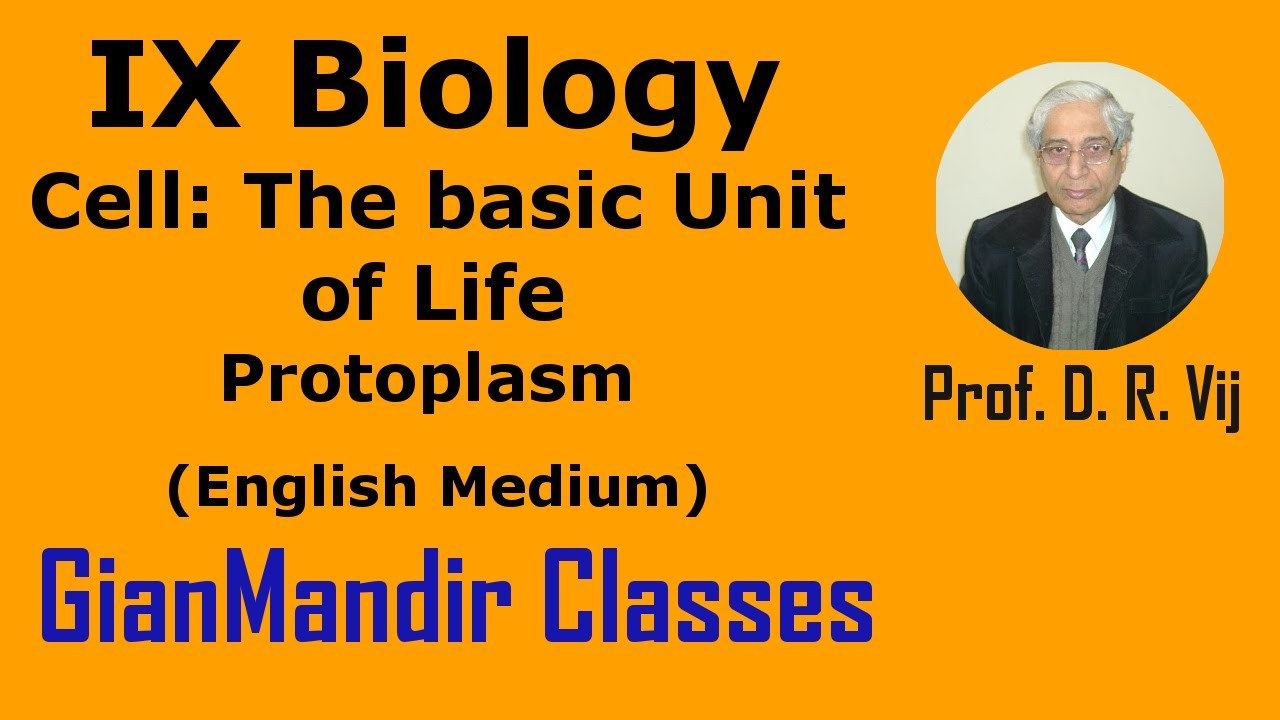 IX Biology
Cell: The basic Unit of Life
Protoplasm
(English Medium)
GianMandir Classes

Prof. D. R. Vij